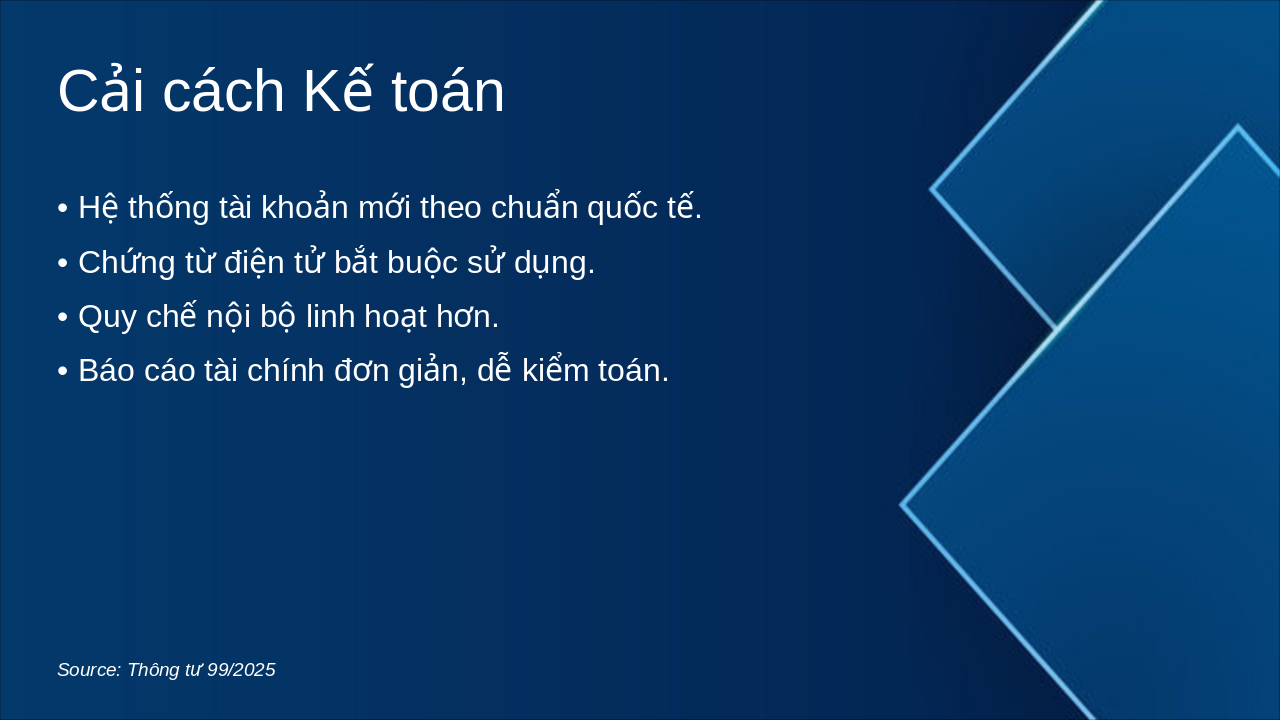 Cải cách Kế toán

• Hệ thống tài khoản mới theo chuẩn quốc tế.
• Chứng từ điện tử bắt buộc sử dụng.
• Quy chế nội bộ linh hoạt hơn.
• Báo cáo tài chính đơn giản, dễ kiểm toán.

Source: Thông tư 99/2025